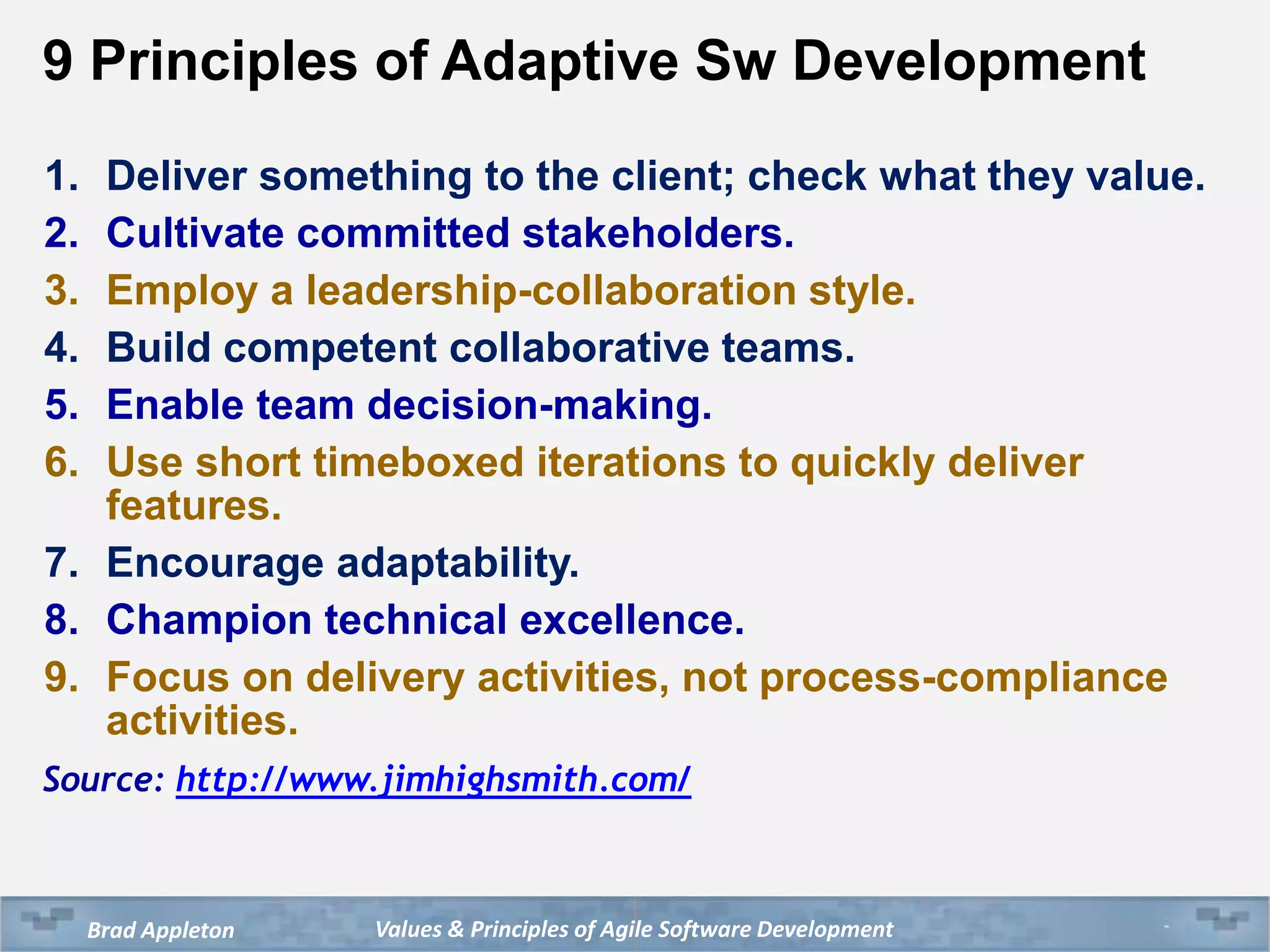 9 Principles of Adaptive Sw Development

1. Deliver something to the client; check what they value.
2. Cultivate committed stakeholders.
3. Employ a leadership-collaboration style.
4. Build competent collaborative teams.
5. Enable team decision-making.
6. Use short timeboxed iterations to quickly deliver features.
7. Encourage adaptability.
8. Champion technical excellence.
9. Focus on delivery activities, not process-compliance activities.

Source: http://www.jimhighsmith.com/

Brad Appleton Values & Principles of Agile Software Development